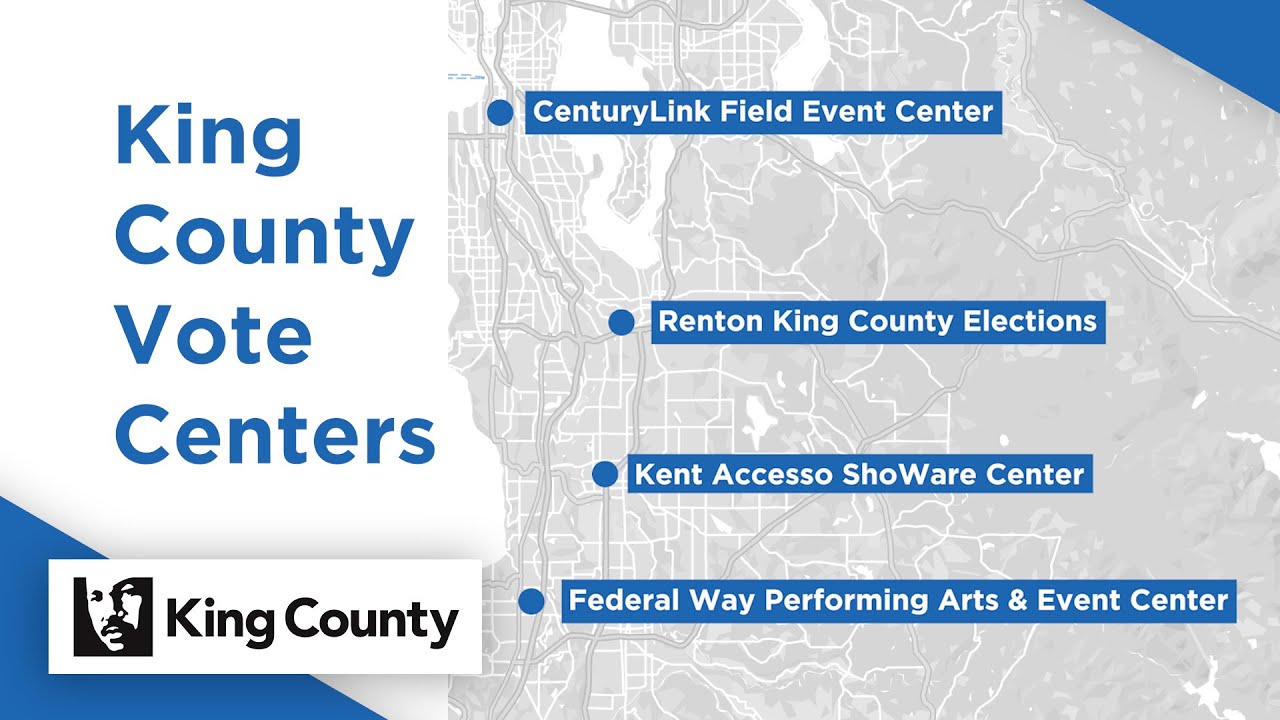 King County Vote Centers

CenturyLink Field Event Center

Renton King County Elections

Kent Accesso ShoWare Center

Federal Way Performing Arts & Event Center

King County